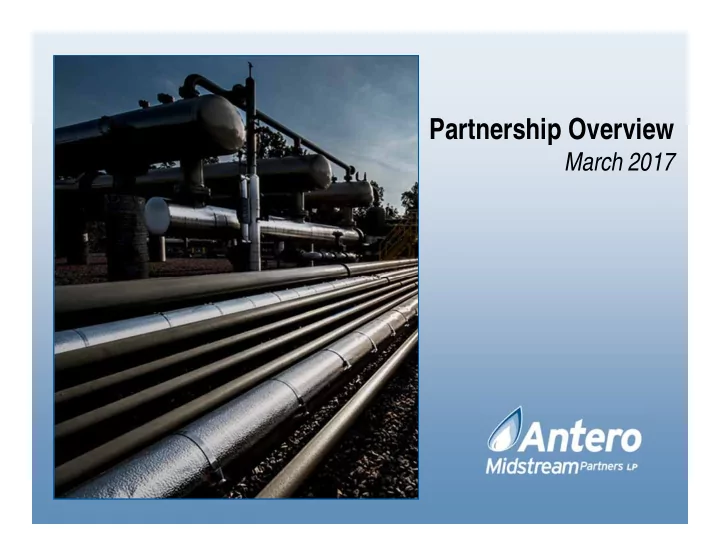 Partnership Overview
March 2017

Antero
Midstream Partners LP